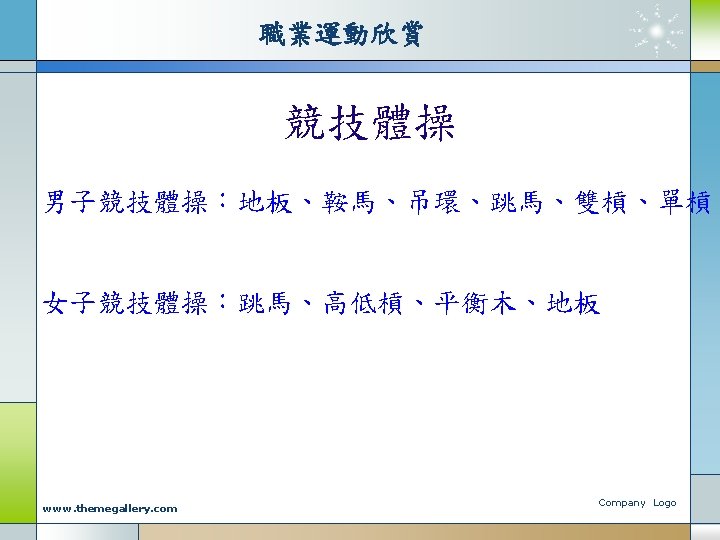 職業運動欣賞

競技體操

男子競技體操：地板、鞍馬、吊環、跳馬、雙槓、單槓

女子競技體操：跳馬、高低槓、平衡木、地板

www.themegallery.com

Company Logo